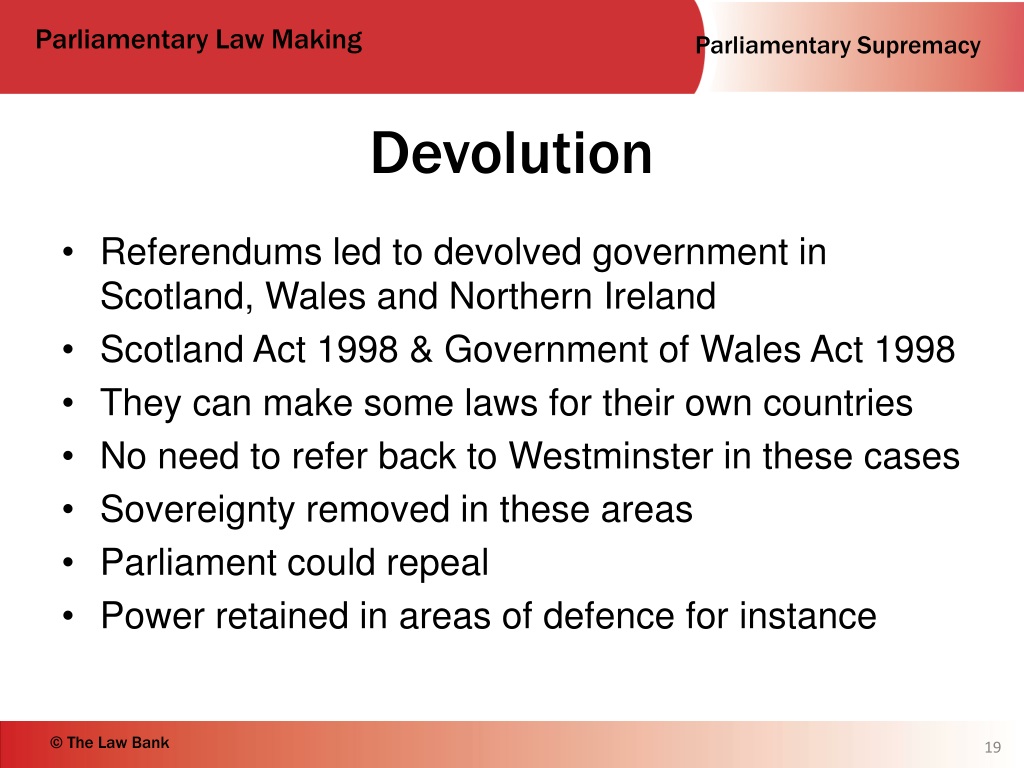 Parliamentary Law Making

Parliamentary Supremacy

Devolution

• Referendums led to devolved government in Scotland, Wales and Northern Ireland
• Scotland Act 1998 & Government of Wales Act 1998
• They can make some laws for their own countries
• No need to refer back to Westminster in these cases
• Sovereignty removed in these areas
• Parliament could repeal
• Power retained in areas of defence for instance

© The Law Bank

19